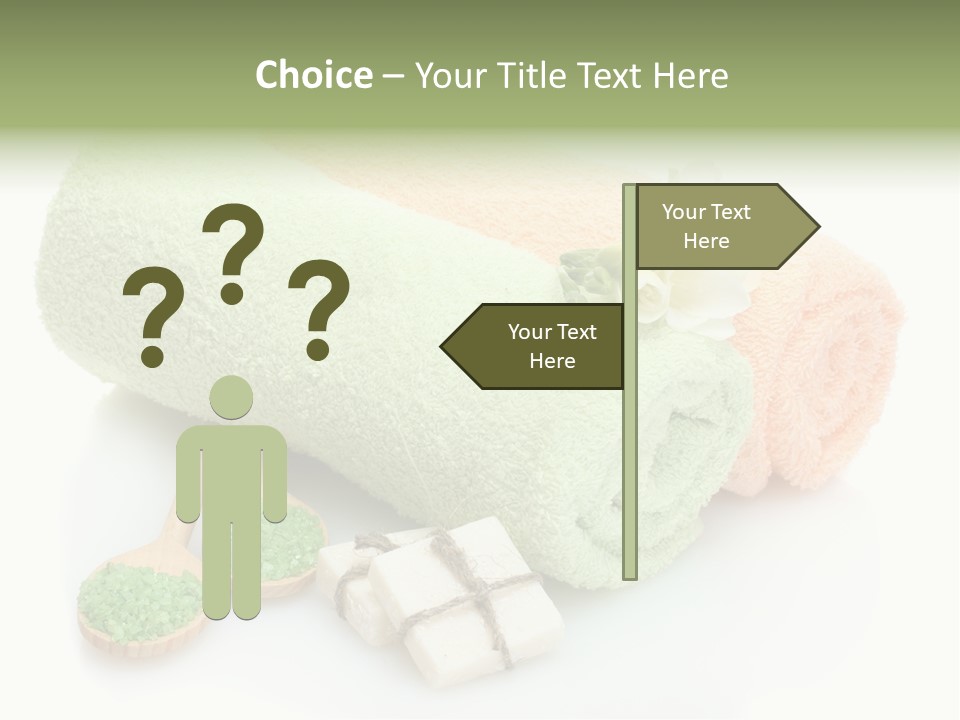 Choice – Your Title Text Here

? ? ?

Your Text Here

Your Text Here